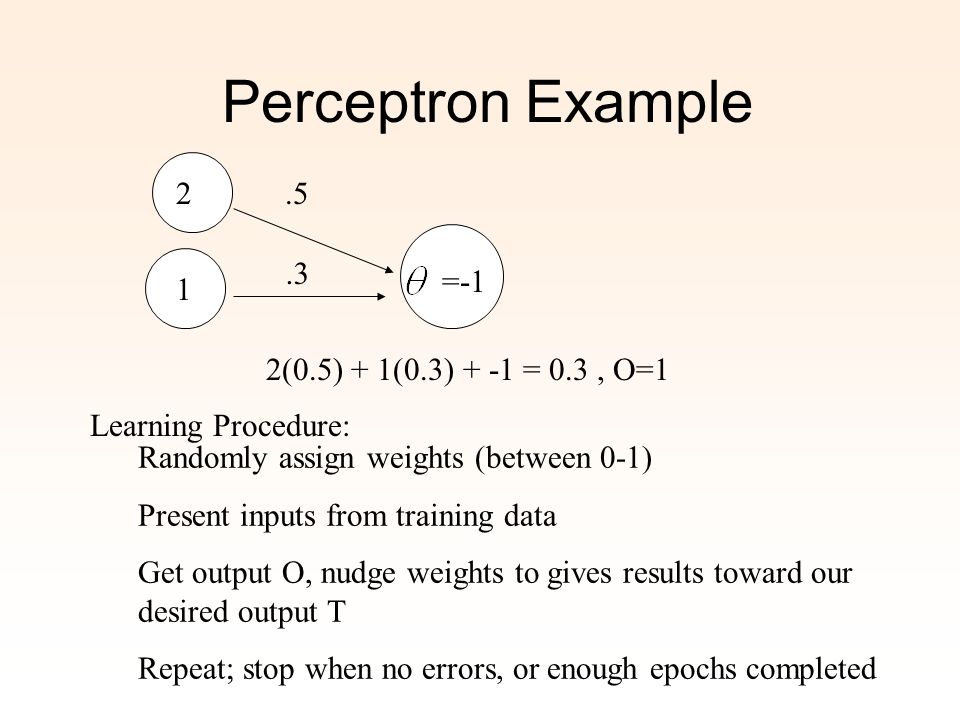 Perceptron Example

2

.5

1

.3

$\theta$ =-1

2(0.5) + 1(0.3) + -1 = 0.3 , O=1

Learning Procedure:

Randomly assign weights (between 0-1)

Present inputs from training data

Get output O, nudge weights to gives results toward our desired output T

Repeat; stop when no errors, or enough epochs completed